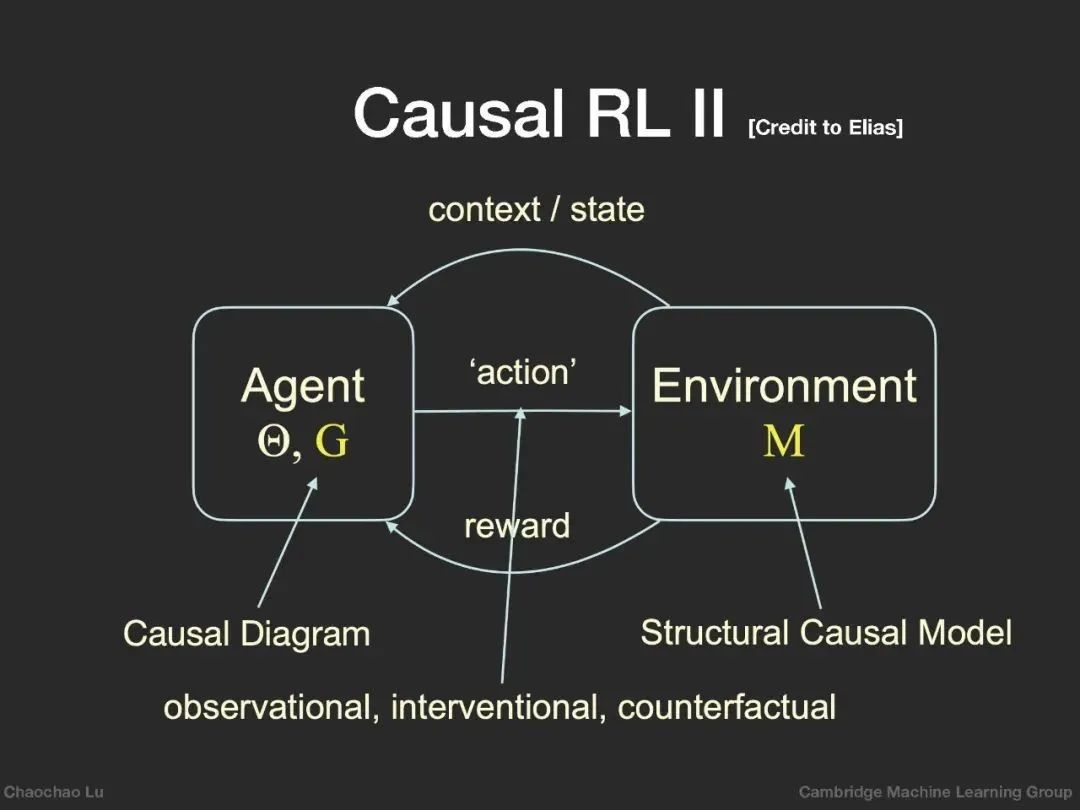 Causal RL II [Credit to Elias]

context / state

Agent
$\Theta$, G

'action'

Environment
M

reward

Causal Diagram

Structural Causal Model

observational, interventional, counterfactual

Chaochao Lu

Cambridge Machine Learning Group